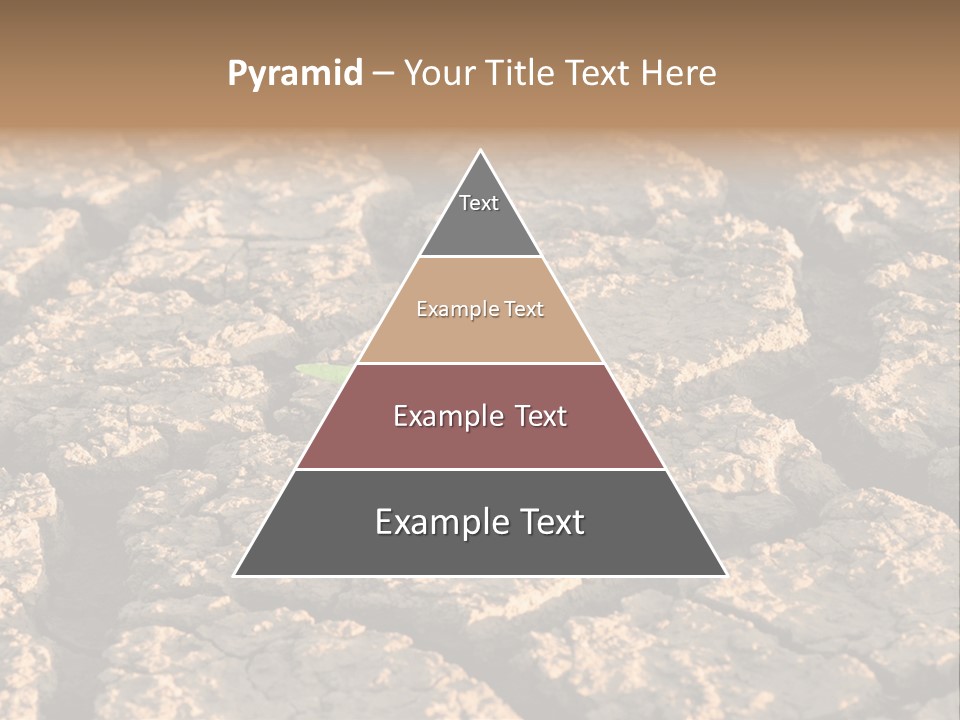 Pyramid – Your Title Text Here

Text

Example Text

Example Text

Example Text